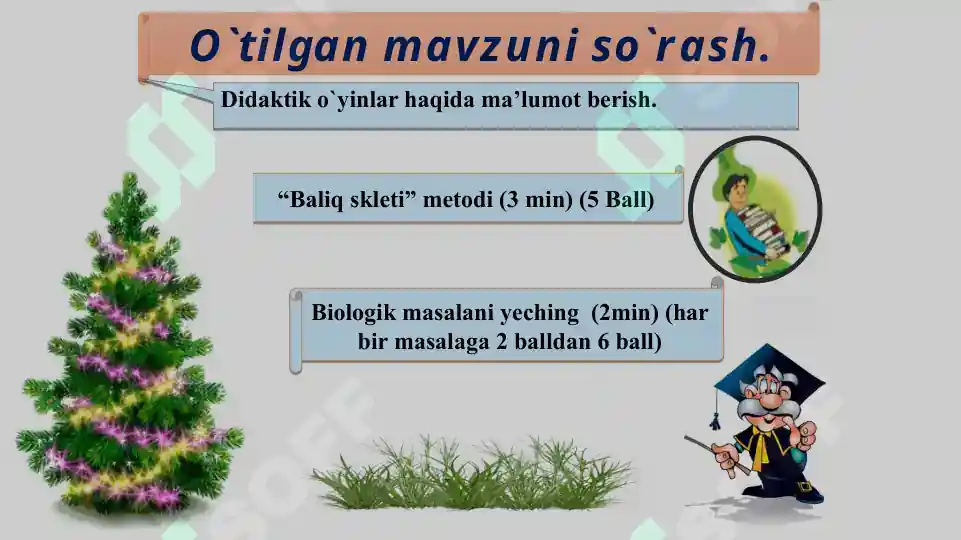 O`tilgan mavzuni so`rash.

Didaktik o`yinlar haqida ma’lumot berish.

“Baliq skleti” metodi (3 min) (5 Ball)

Biologik masalani yeching (2min) (har bir masalaga 2 balldan 6 ball)

SOFF